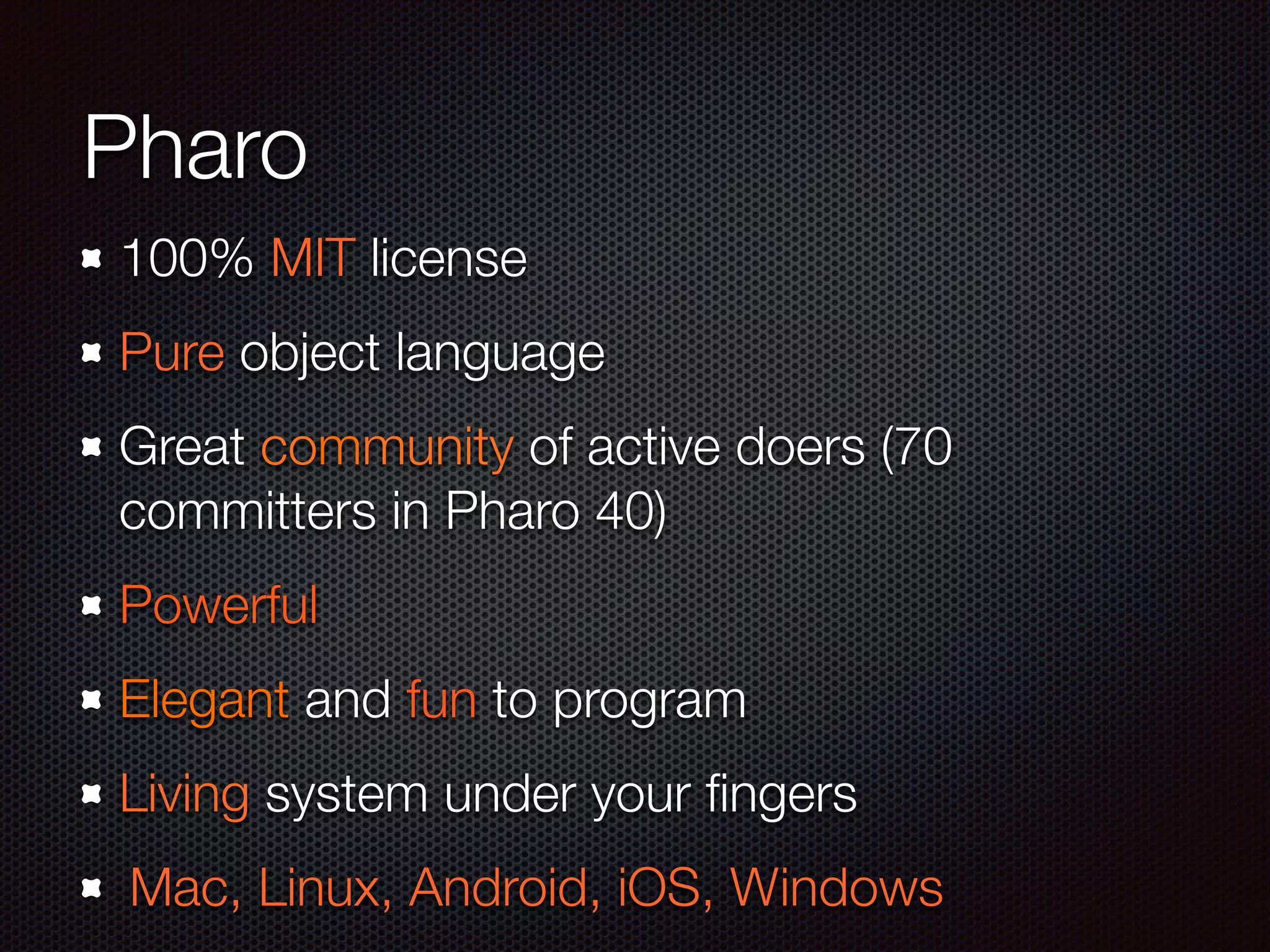 Pharo

- 100% MIT license
- Pure object language
- Great community of active doers (70 committers in Pharo 40)
- Powerful
- Elegant and fun to program
- Living system under your fingers
- Mac, Linux, Android, iOS, Windows